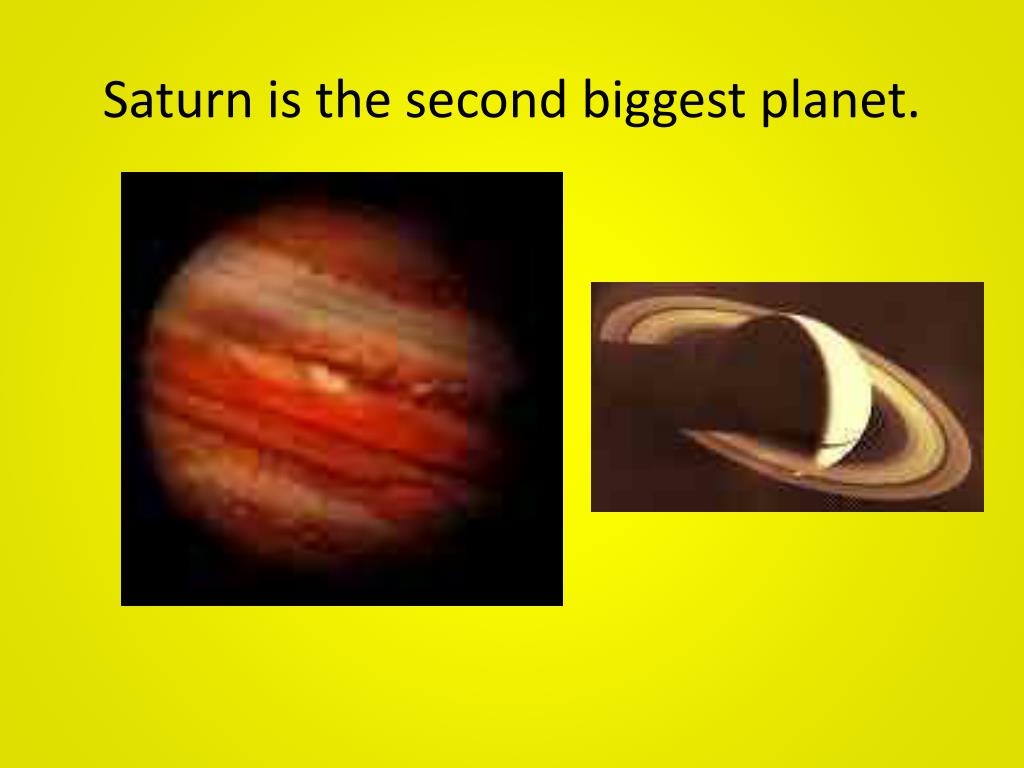 Saturn is the second biggest planet.